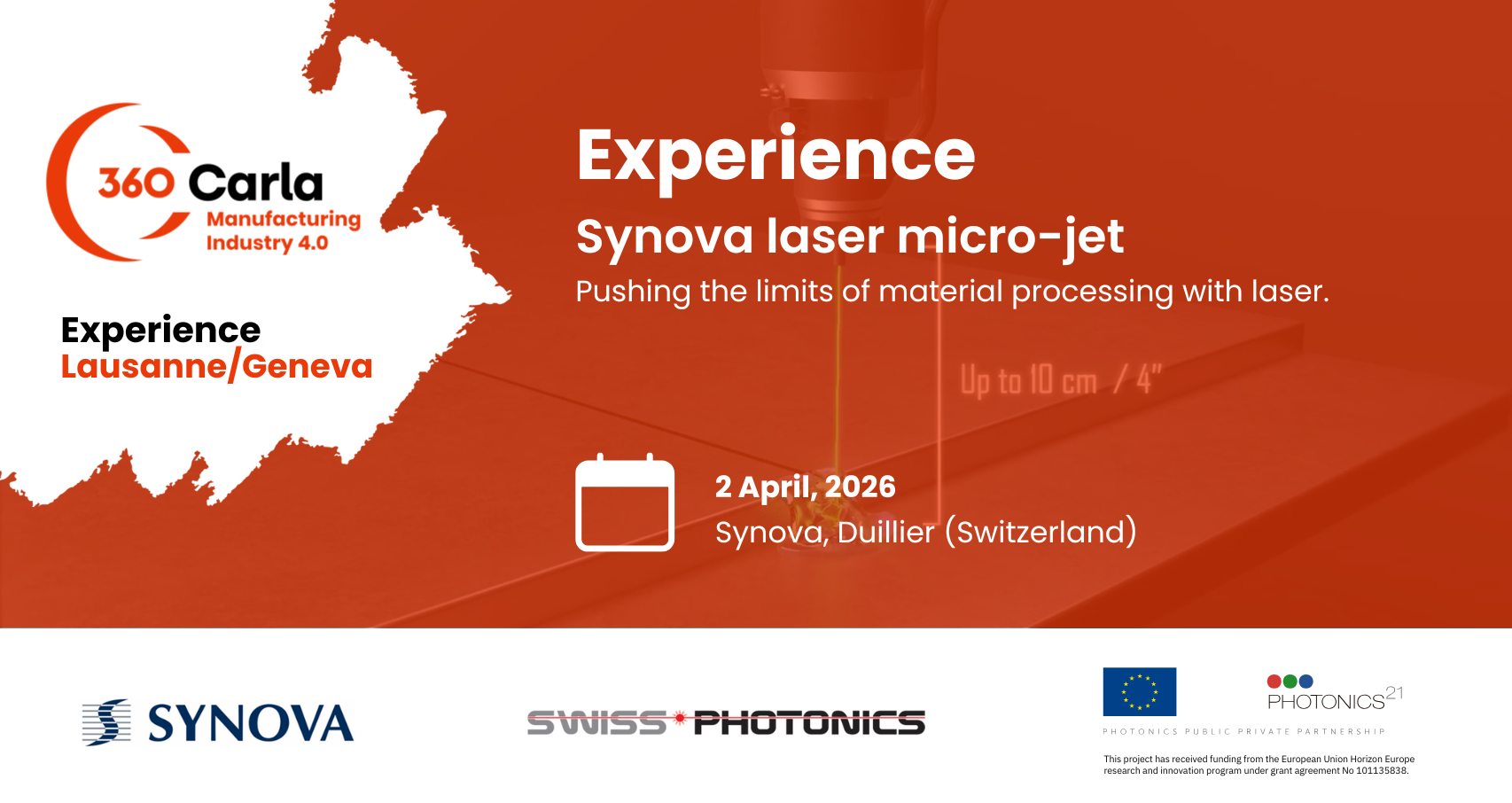 360 Carla
Manufacturing Industry 4.0

Experience
Lausanne/Geneva

Experience
Synova laser micro-jet
Pushing the limits of material processing with laser.

Up to 10 cm / 4"

2 April, 2026
Synova, Duillier (Switzerland)

SYNOVA

SWISS PHOTONICS

PHOTONICS$^{21}$

PHOTONICS PUBLIC PRIVATE PARTNERSHIP

This project has received funding from the European Union Horizon Europe research and innovation program under grant agreement No 101135838.